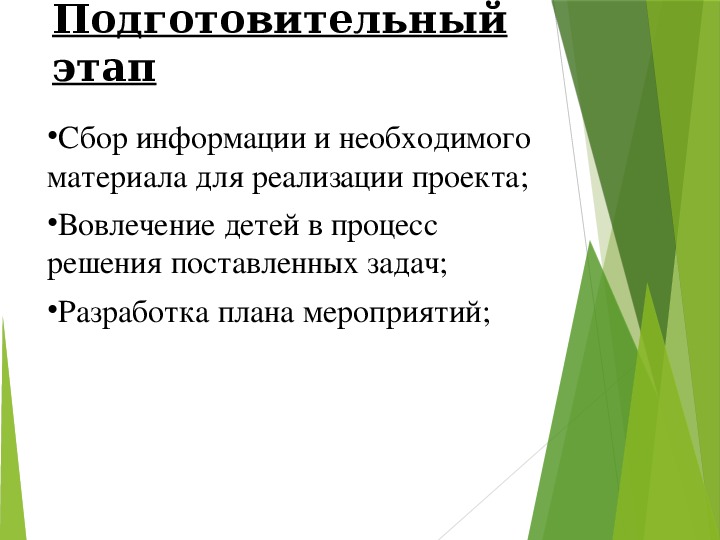 Подготовительный этап

•Сбор информации и необходимого материала для реализации проекта;

•Вовлечение детей в процесс решения поставленных задач;

•Разработка плана мероприятий;